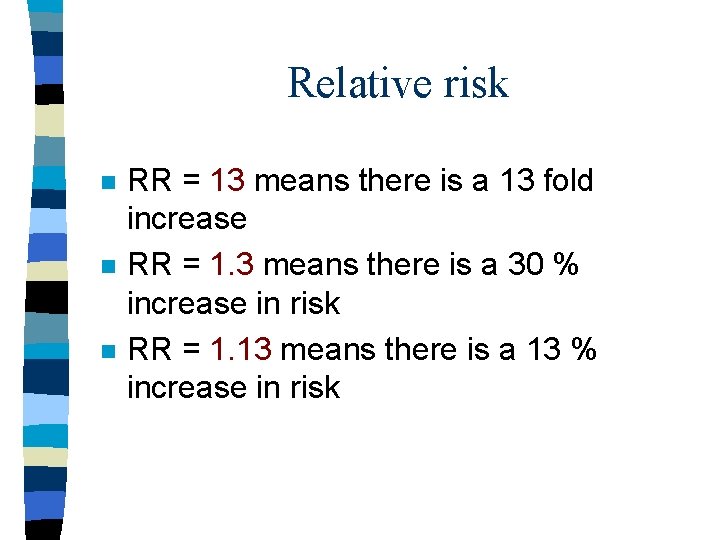 Relative risk

- RR = 13 means there is a 13 fold increase
- RR = 1.3 means there is a 30 % increase in risk
- RR = 1.13 means there is a 13 % increase in risk